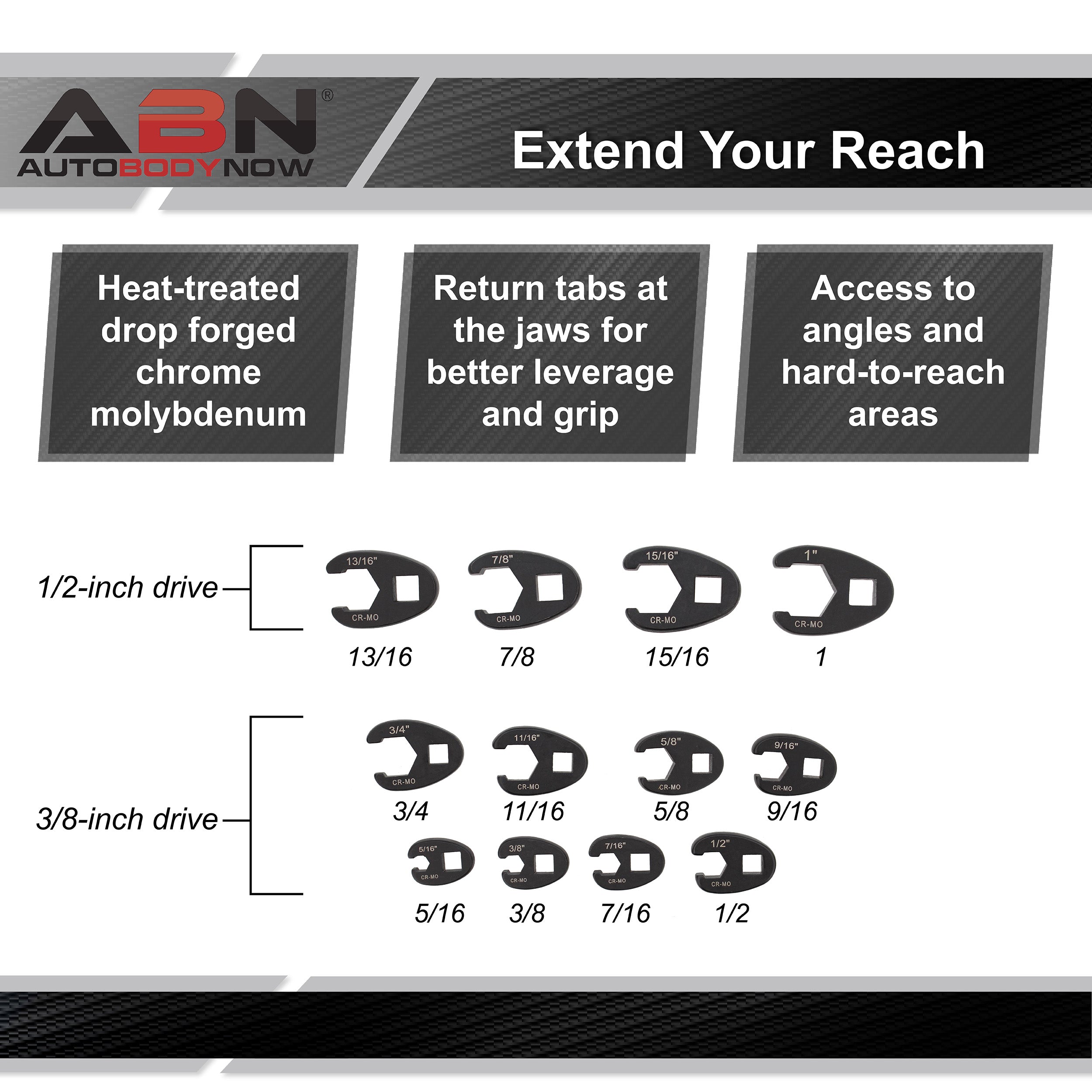 ABN®
AUTOBODYNOW

Extend Your Reach

Heat-treated drop forged chrome molybdenum

Return tabs at the jaws for better leverage and grip

Access to angles and hard-to-reach areas

1/2-inch drive

13/16" CR-MO
7/8" CR-MO
15/16" CR-MO
1" CR-MO

13/16 7/8 15/16 1

3/8-inch drive

3/4" CR-MO
11/16" CR-MO
5/8" CR-MO
9/16" CR-MO

3/4 11/16 5/8 9/16

5/16" CR-MO
3/8" CR-MO
7/16" CR-MO
1/2" CR-MO

5/16 3/8 7/16 1/2